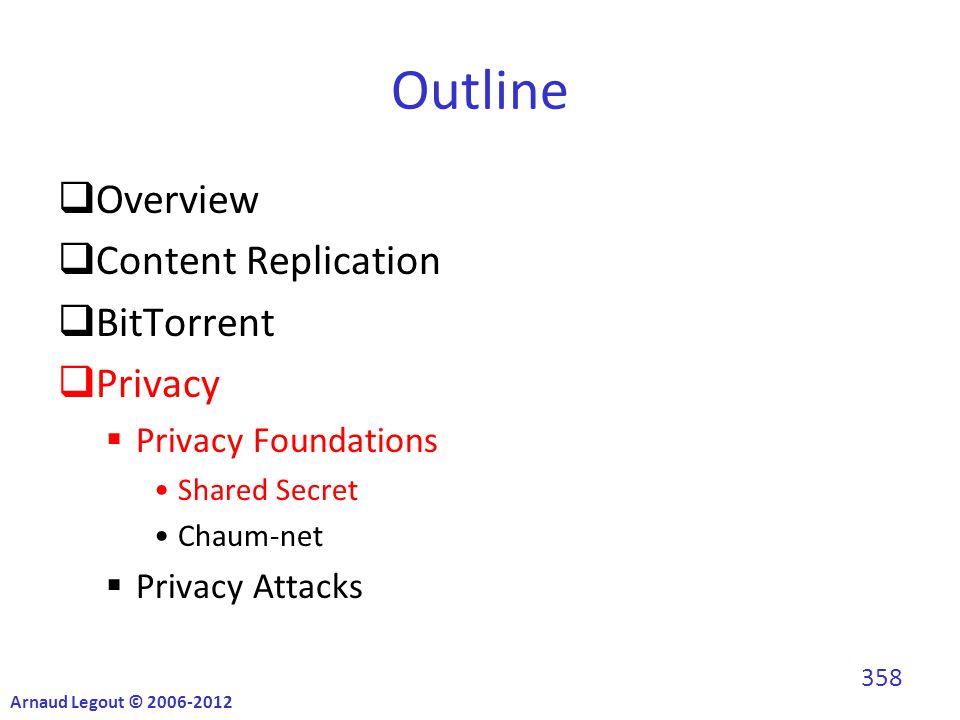 Outline

❑Overview
❑Content Replication
❑BitTorrent
❑Privacy
▪ Privacy Foundations
• Shared Secret
• Chaum-net
▪ Privacy Attacks

358

Arnaud Legout © 2006-2012